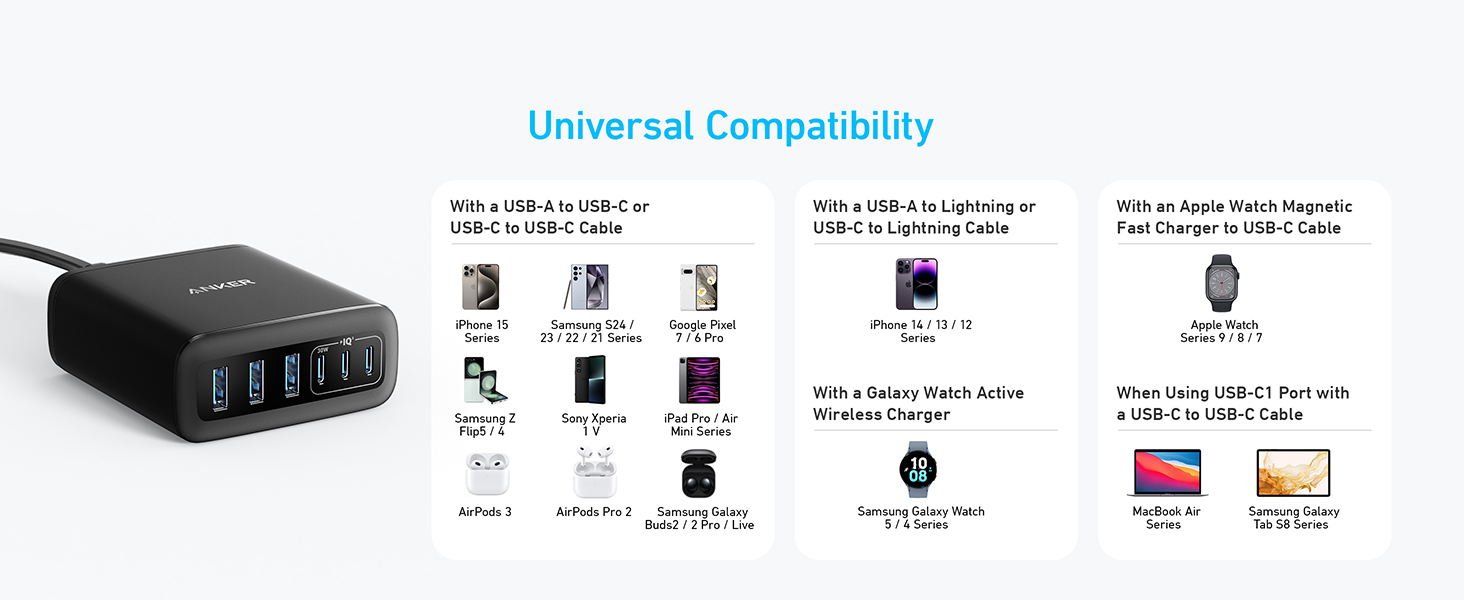 Universal Compatibility

ANKER

30W IQ

With a USB-A to USB-C or USB-C to USB-C Cable

iPhone 15 Series

Samsung S24 / 23 / 22 / 21 Series

Google Pixel 7 / 6 Pro

Samsung Z Flip5 / 4

Sony Xperia 1 V

iPad Pro / Air Mini Series

AirPods 3

AirPods Pro 2

Samsung Galaxy Buds2 / 2 Pro / Live

With a USB-A to Lightning or USB-C to Lightning Cable

iPhone 14 / 13 / 12 Series

With a Galaxy Watch Active Wireless Charger

10 08

Samsung Galaxy Watch 5 / 4 Series

With an Apple Watch Magnetic Fast Charger to USB-C Cable

Apple Watch Series 9 / 8 / 7

When Using USB-C1 Port with a USB-C to USB-C Cable

MacBook Air Series

Samsung Galaxy Tab S8 Series